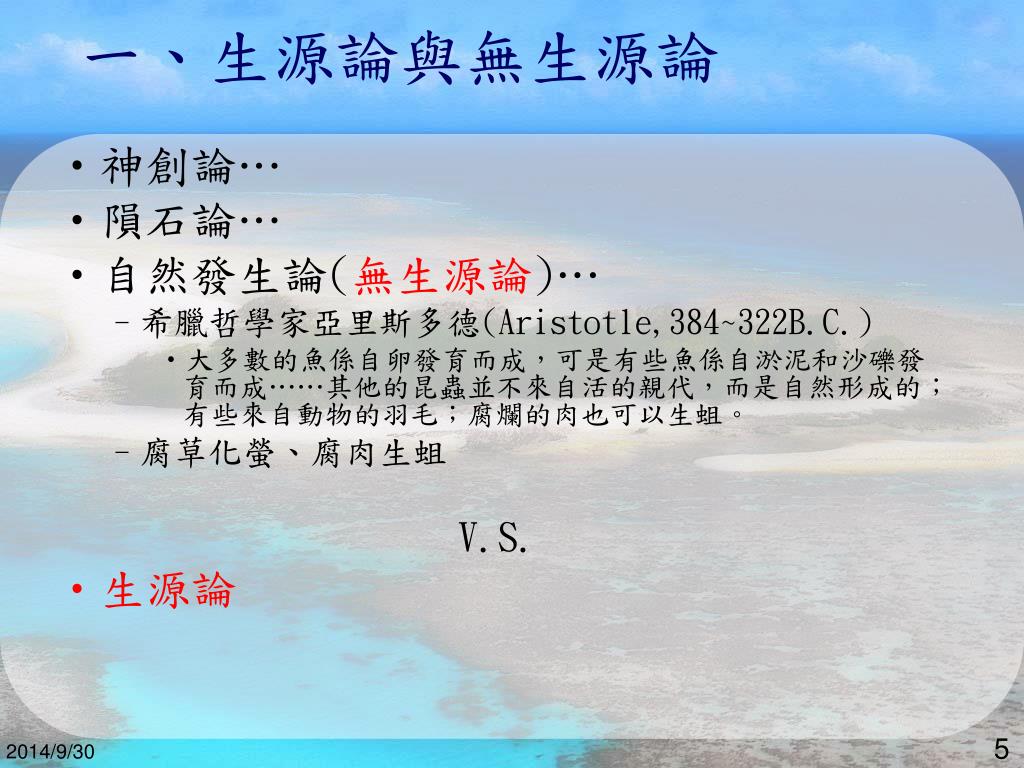 一、生源論與無生源論

• 神創論…
• 隕石論…
• 自然發生論(無生源論)…
 – 希臘哲學家亞里斯多德(Aristotle,384~322B.C.)
  • 大多數的魚係自卵發育而成，可是有些魚係自淤泥和沙礫發育而成……其他的昆蟲並不來自活的親代，而是自然形成的；有些來自動物的羽毛；腐爛的肉也可以生蛆。
 – 腐草化螢、腐肉生蛆

V.S.

• 生源論

2014/9/30

5